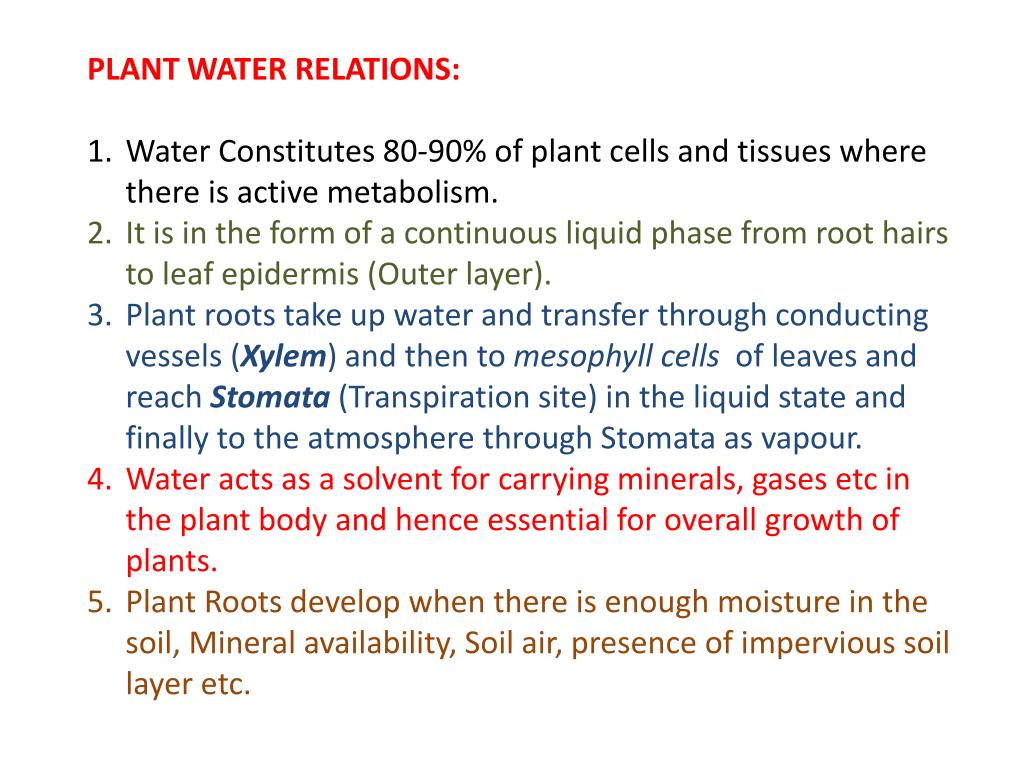 PLANT WATER RELATIONS:

1. Water Constitutes 80-90% of plant cells and tissues where there is active metabolism.
2. It is in the form of a continuous liquid phase from root hairs to leaf epidermis (Outer layer).
3. Plant roots take up water and transfer through conducting vessels (Xylem) and then to mesophyll cells of leaves and reach Stomata (Transpiration site) in the liquid state and finally to the atmosphere through Stomata as vapour.
4. Water acts as a solvent for carrying minerals, gases etc in the plant body and hence essential for overall growth of plants.
5. Plant Roots develop when there is enough moisture in the soil, Mineral availability, Soil air, presence of impervious soil layer etc.